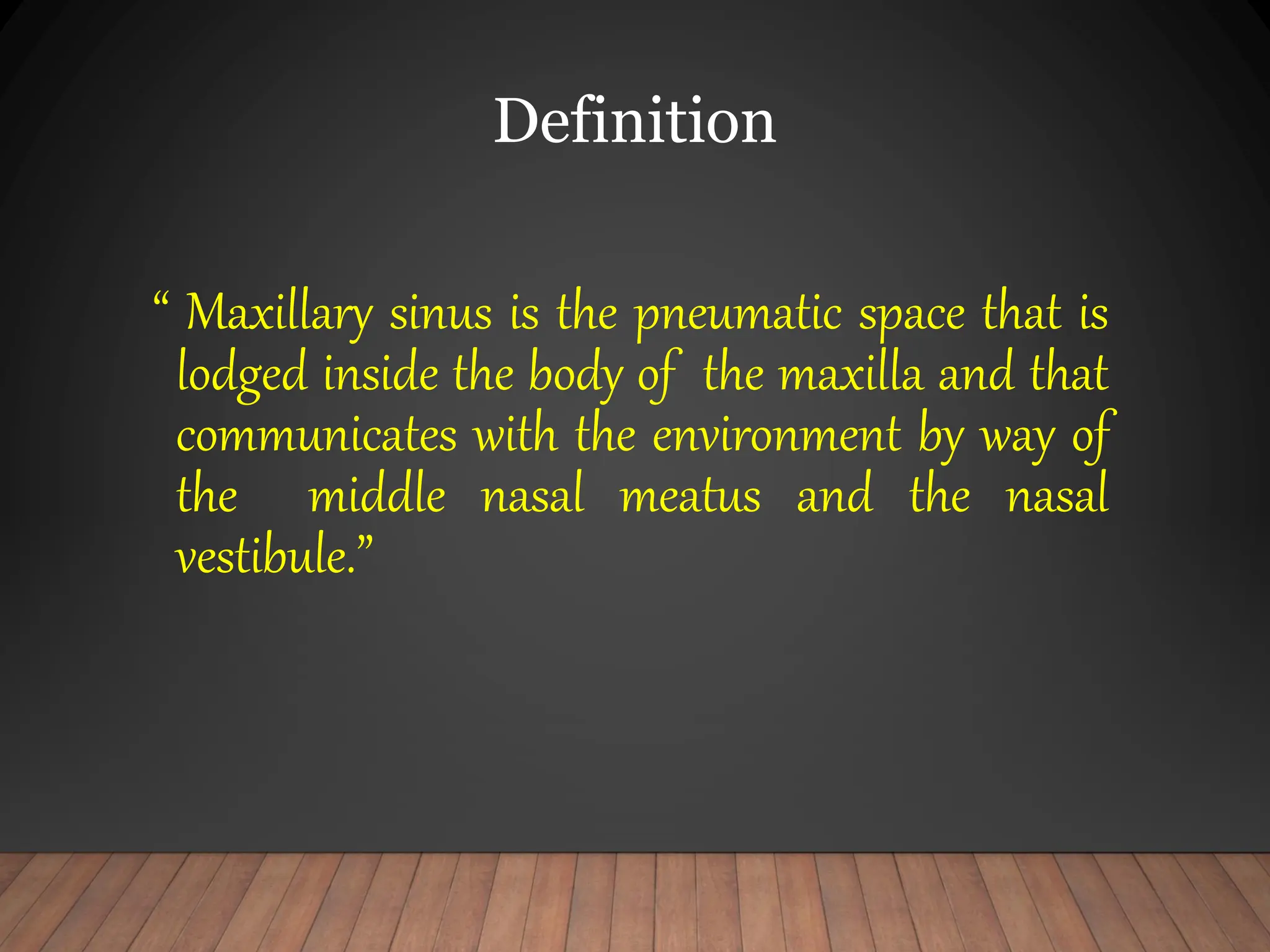 Definition

“ Maxillary sinus is the pneumatic space that is lodged inside the body of the maxilla and that communicates with the environment by way of the middle nasal meatus and the nasal vestibule.”